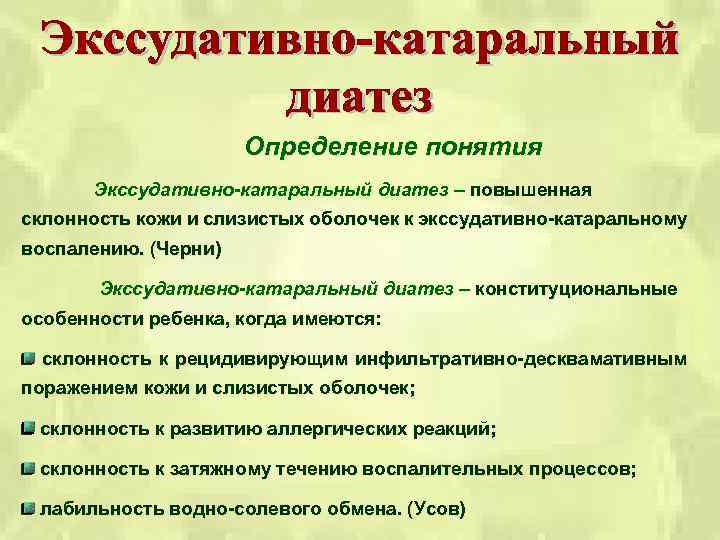 Экссудативно-катаральный диатез

Определение понятия

Экссудативно-катаральный диатез – повышенная склонность кожи и слизистых оболочек к экссудативно-катаральному воспалению. (Черни)

Экссудативно-катаральный диатез – конституциональные особенности ребенка, когда имеются:

склонность к рецидивирующим инфильтративно-десквамативным поражением кожи и слизистых оболочек;

склонность к развитию аллергических реакций;

склонность к затяжному течению воспалительных процессов;

лабильность водно-солевого обмена. (Усов)